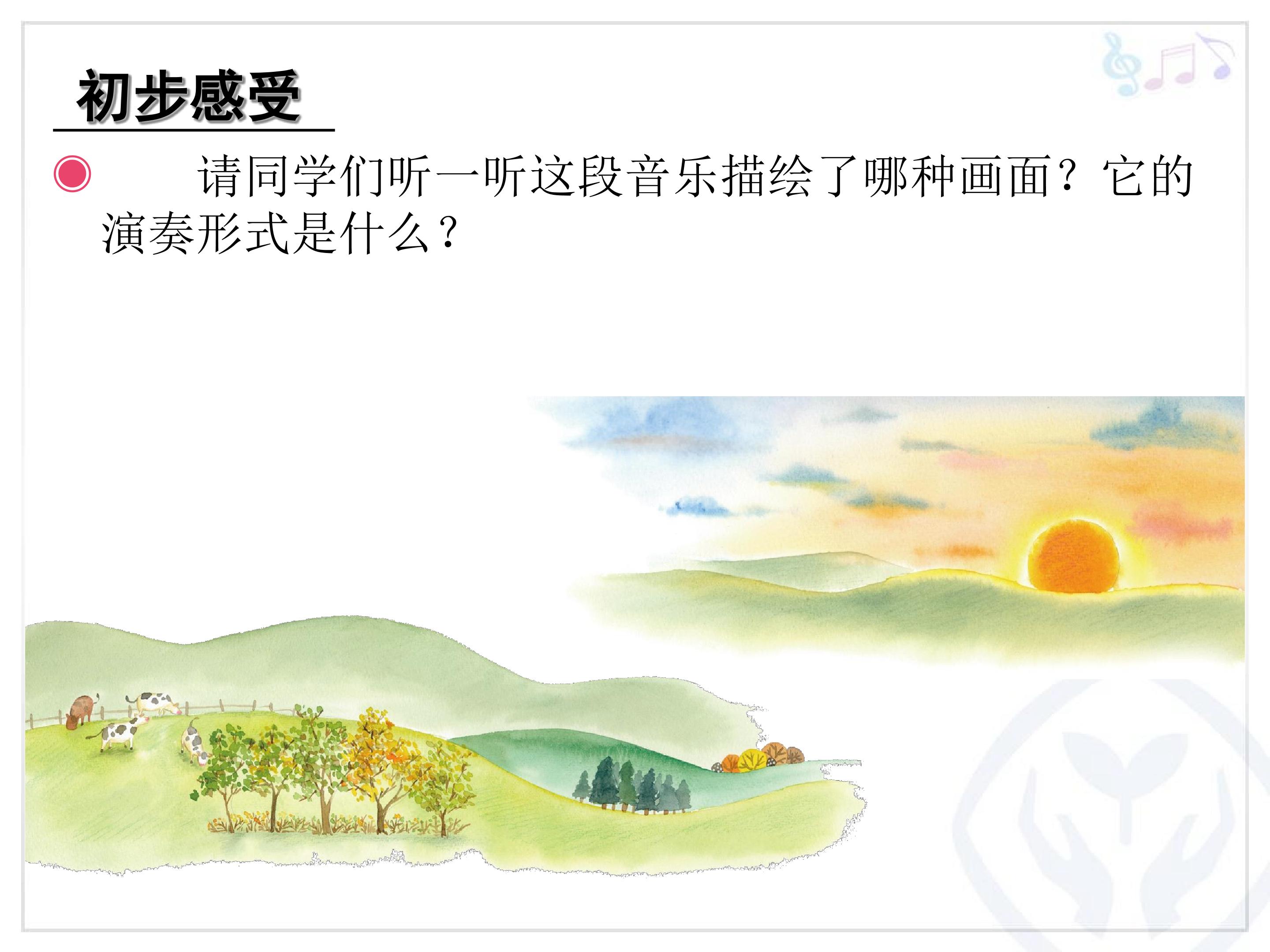 初步感受

• 请同学们听一听这段音乐描绘了哪种画面？它的演奏形式是什么？